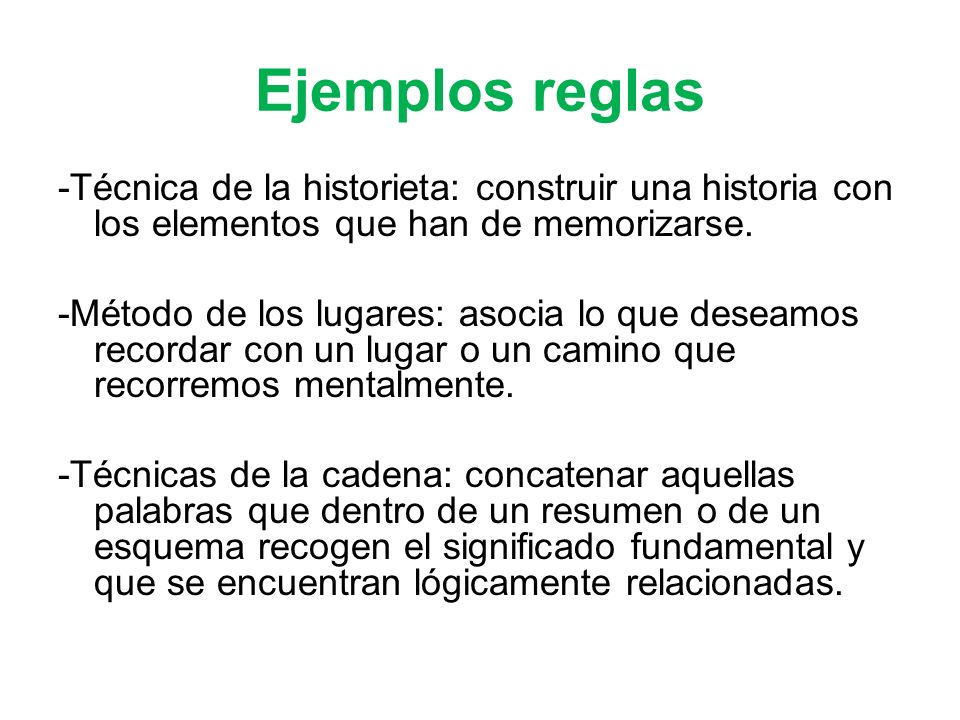 Ejemplos reglas

-Técnica de la historieta: construir una historia con los elementos que han de memorizarse.

-Método de los lugares: asocia lo que deseamos recordar con un lugar o un camino que recorremos mentalmente.

-Técnicas de la cadena: concatenar aquellas palabras que dentro de un resumen o de un esquema recogen el significado fundamental y que se encuentran lógicamente relacionadas.